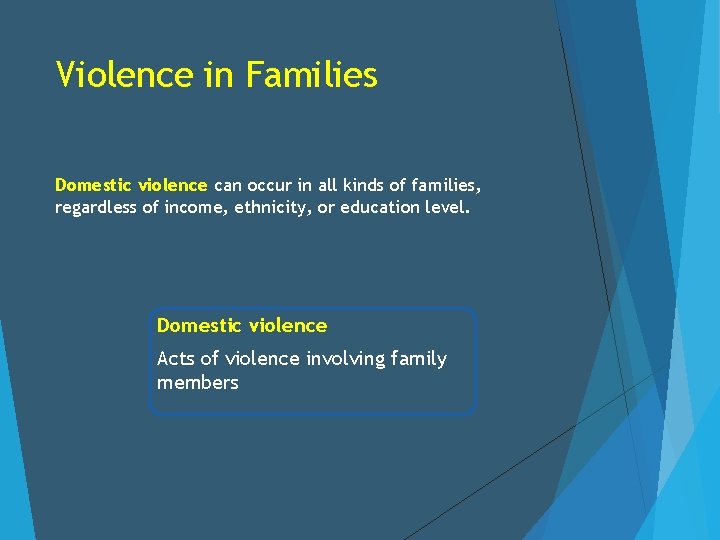 Violence in Families

Domestic violence can occur in all kinds of families, regardless of income, ethnicity, or education level.

Domestic violence

Acts of violence involving family members